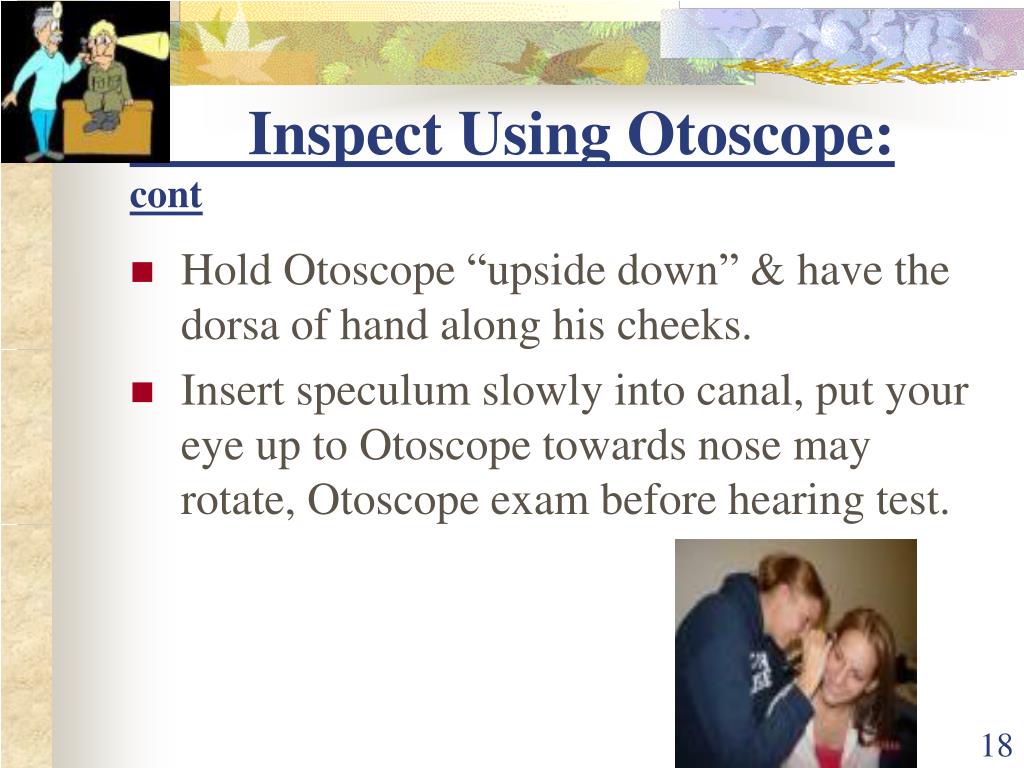 Inspect Using Otoscope: cont

- Hold Otoscope “upside down” & have the dorsa of hand along his cheeks.
- Insert speculum slowly into canal, put your eye up to Otoscope towards nose may rotate, Otoscope exam before hearing test.

18